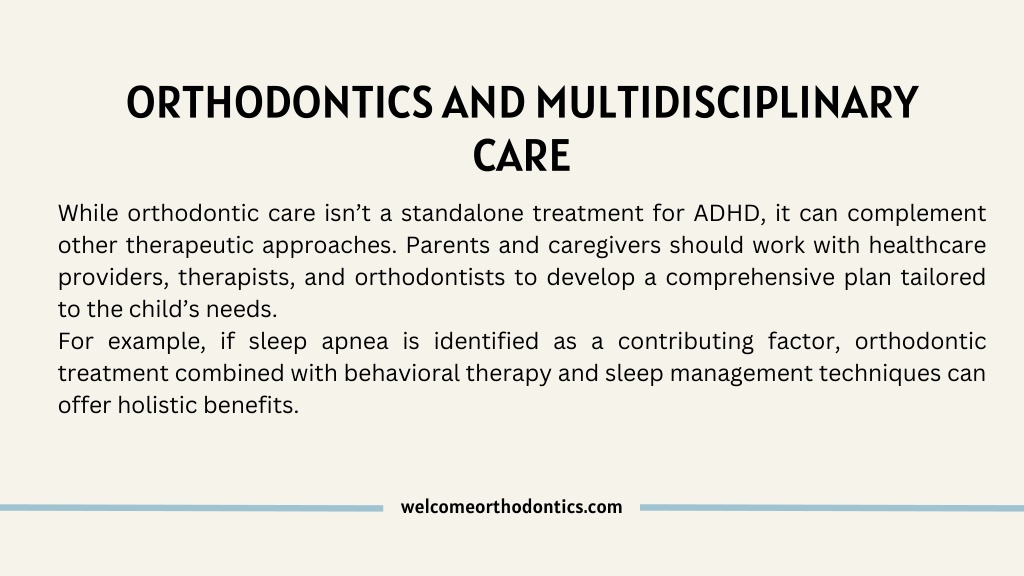 ORTHODONTICS AND MULTIDISCIPLINARY CARE

While orthodontic care isn’t a standalone treatment for ADHD, it can complement other therapeutic approaches. Parents and caregivers should work with healthcare providers, therapists, and orthodontists to develop a comprehensive plan tailored to the child’s needs.
For example, if sleep apnea is identified as a contributing factor, orthodontic treatment combined with behavioral therapy and sleep management techniques can offer holistic benefits.

welcomeorthodontics.com